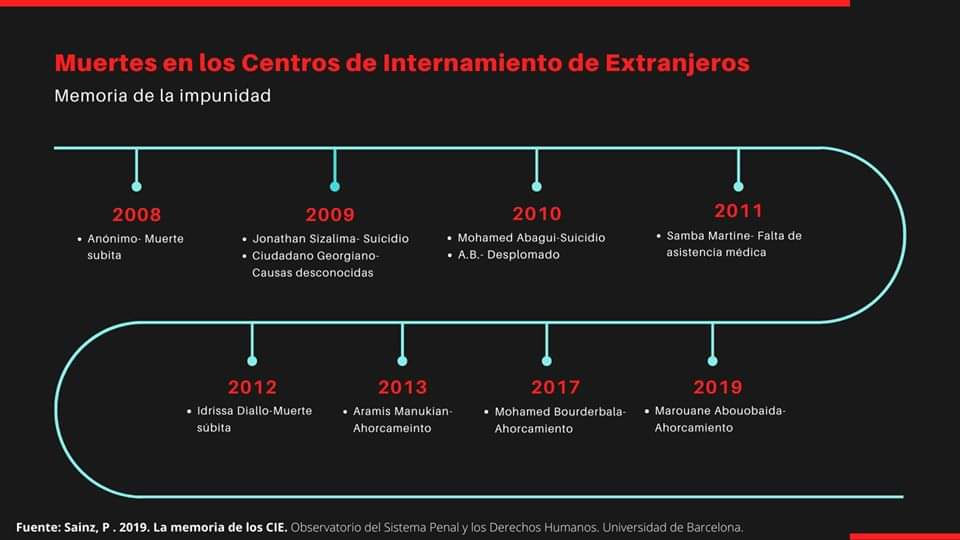 Muertes en los Centros de Internamiento de Extranjeros

Memoria de la impunidad

2008
• Anónimo- Muerte subita

2009
• Jonathan Sizalima- Suicidio
• Ciudadano Georgiano- Causas desconocidas

2010
• Mohamed Abagui-Suicidio
• A.B.- Desplomado

2011
• Samba Martine- Falta de asistencia médica

2012
• Idrissa Diallo-Muerte súbita

2013
• Aramis Manukian- Ahorcameinto

2017
• Mohamed Bourderbala- Ahorcamiento

2019
• Marouane Abouobaida- Ahorcamiento

Fuente: Sainz, P . 2019. La memoria de los CIE. Observatorio del Sistema Penal y los Derechos Humanos. Universidad de Barcelona.